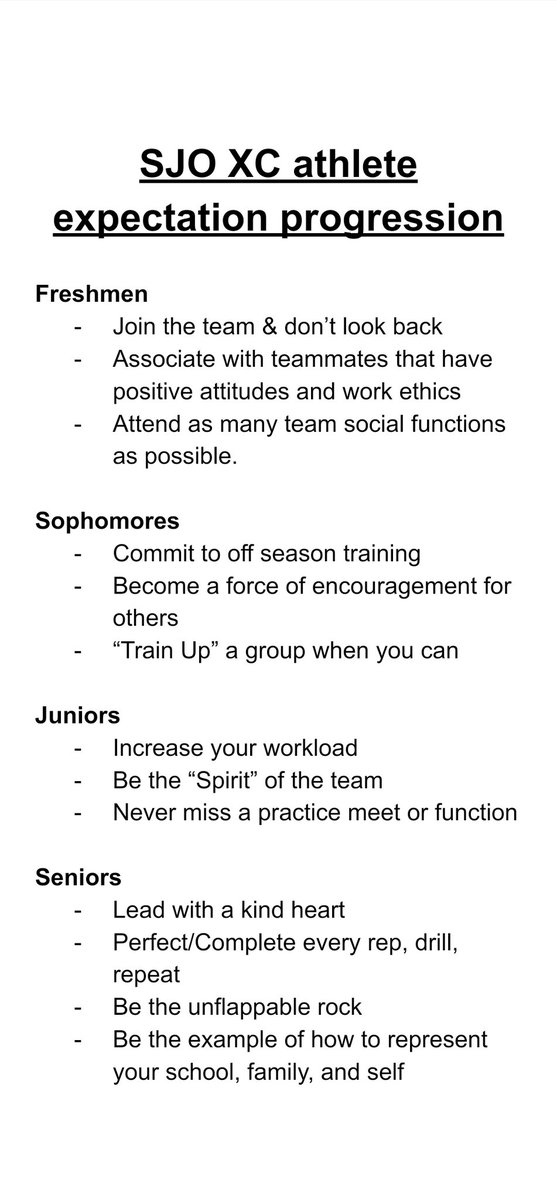 SJO XC athlete expectation progression

Freshmen
- Join the team & don't look back
- Associate with teammates that have positive attitudes and work ethics
- Attend as many team social functions as possible.

Sophomores
- Commit to off season training
- Become a force of encouragement for others
- "Train Up" a group when you can

Juniors
- Increase your workload
- Be the "Spirit" of the team
- Never miss a practice meet or function

Seniors
- Lead with a kind heart
- Perfect/Complete every rep, drill, repeat
- Be the unflappable rock
- Be the example of how to represent your school, family, and self